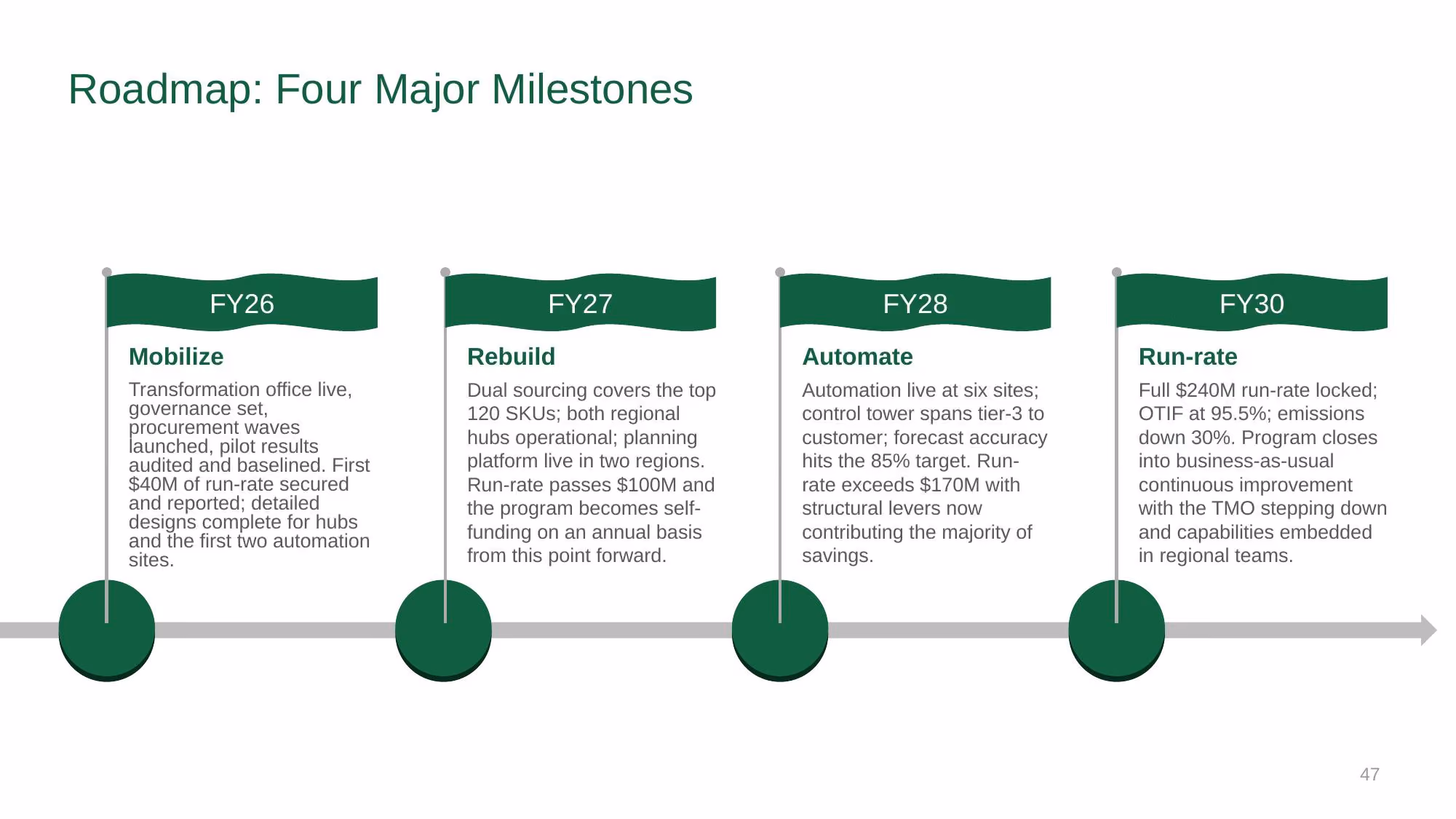 Roadmap: Four Major Milestones

FY26

Mobilize

Transformation office live, governance set, procurement waves launched, pilot results audited and baselined. First \$40M of run-rate secured and reported; detailed designs complete for hubs and the first two automation sites.

FY27

Rebuild

Dual sourcing covers the top 120 SKUs; both regional hubs operational; planning platform live in two regions. Run-rate passes \$100M and the program becomes self-funding on an annual basis from this point forward.

FY28

Automate

Automation live at six sites; control tower spans tier-3 to customer; forecast accuracy hits the 85% target. Run-rate exceeds \$170M with structural levers now contributing the majority of savings.

FY30

Run-rate

Full \$240M run-rate locked; OTIF at 95.5%; emissions down 30%. Program closes into business-as-usual continuous improvement with the TMO stepping down and capabilities embedded in regional teams.

47